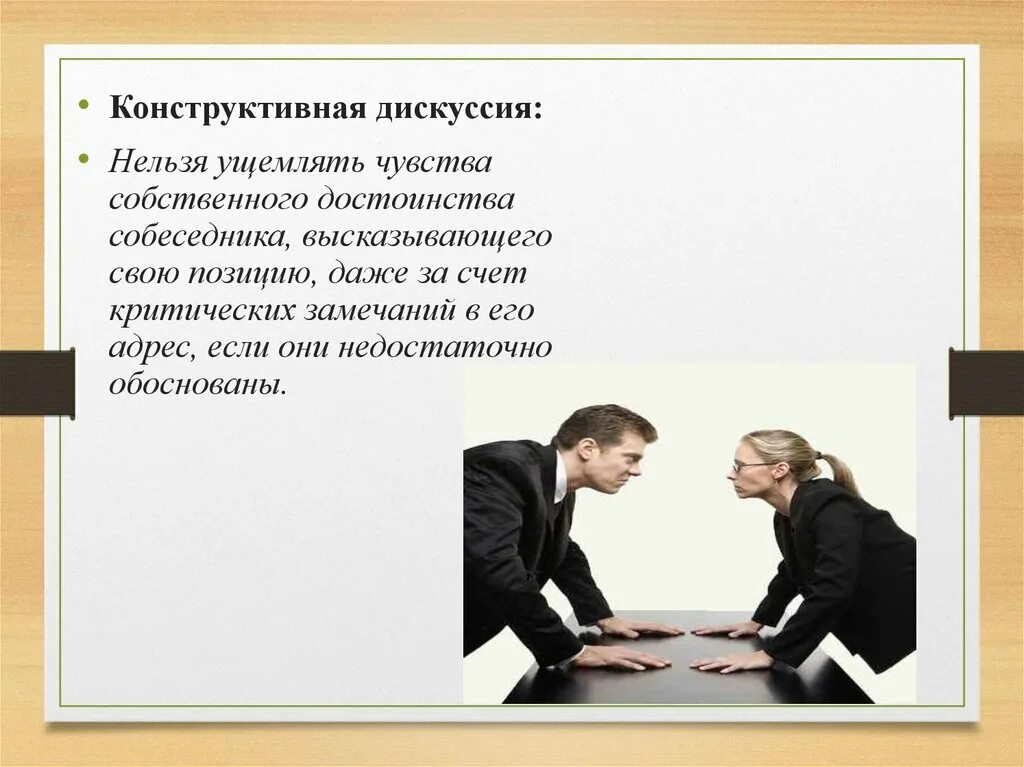 • Конструктивная дискуссия:

• Нельзя ущемлять чувства собственного достоинства собеседника, высказывающего свою позицию, даже за счет критических замечаний в его адрес, если они недостаточно обоснованы.